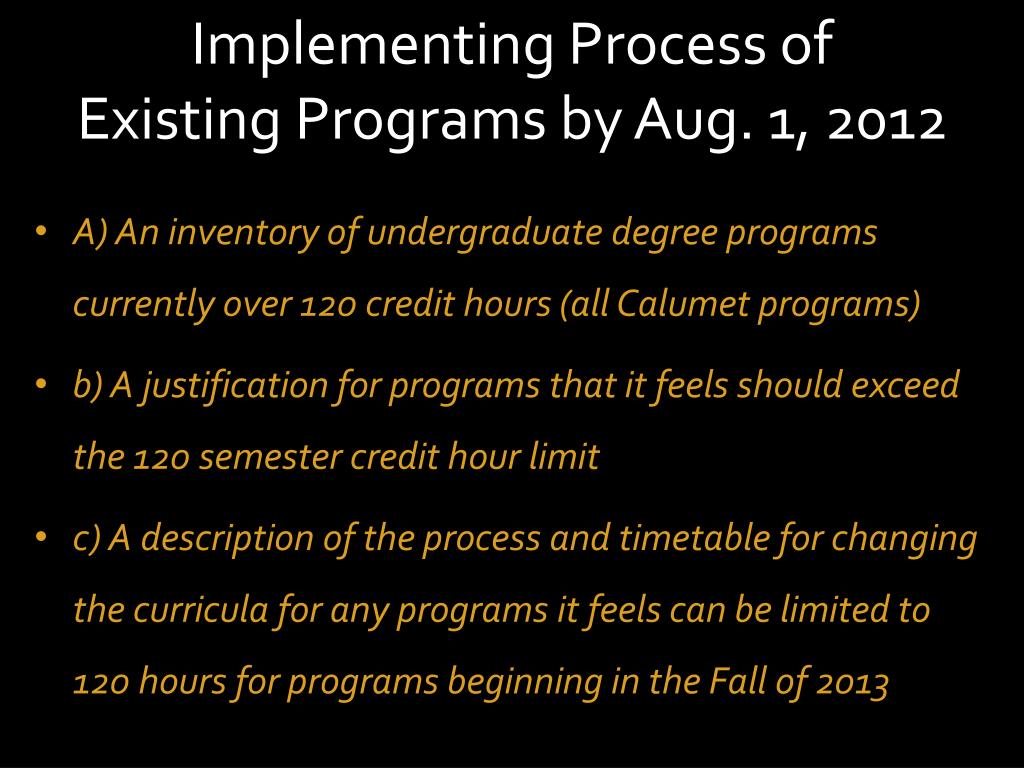 Implementing Process of Existing Programs by Aug. 1, 2012

• A) An inventory of undergraduate degree programs currently over 120 credit hours (all Calumet programs)

• b) A justification for programs that it feels should exceed the 120 semester credit hour limit

• c) A description of the process and timetable for changing the curricula for any programs it feels can be limited to 120 hours for programs beginning in the Fall of 2013